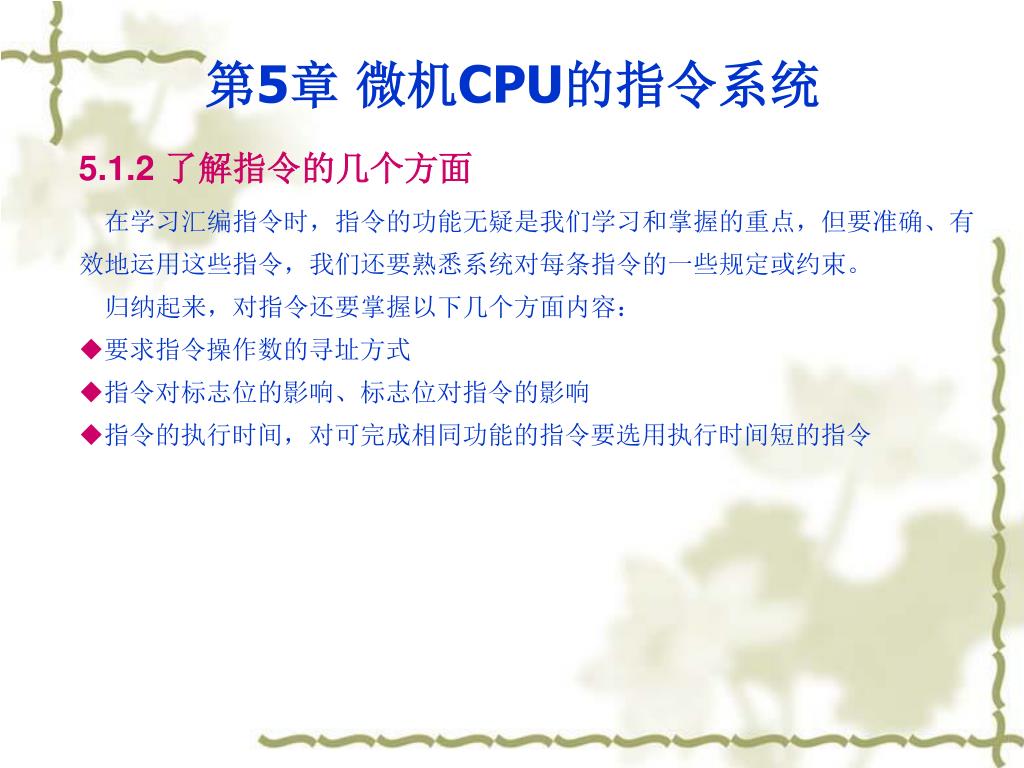 第5章 微机CPU的指令系统

5.1.2 了解指令的几个方面

在学习汇编指令时，指令的功能无疑是我们学习和掌握的重点，但要准确、有效地运用这些指令，我们还要熟悉系统对每条指令的一些规定或约束。

归纳起来，对指令还要掌握以下几个方面内容：

◆要求指令操作数的寻址方式

◆指令对标志位的影响、标志位对指令的影响

◆指令的执行时间，对可完成相同功能的指令要选用执行时间短的指令